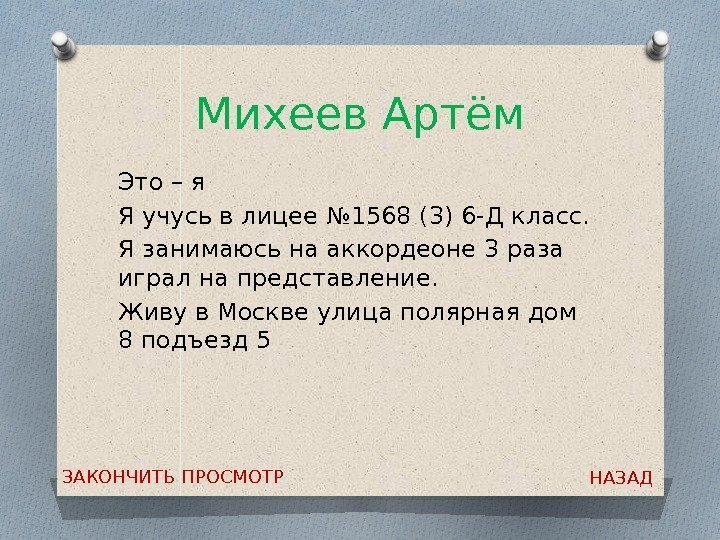 Михеев Артём

Это – я

Я учусь в лицее №1568 (3) 6-Д класс.

Я занимаюсь на аккордеоне 3 раза играл на представление.

Живу в Москве улица полярная дом 8 подъезд 5

ЗАКОНЧИТЬ ПРОСМОТР

НАЗАД